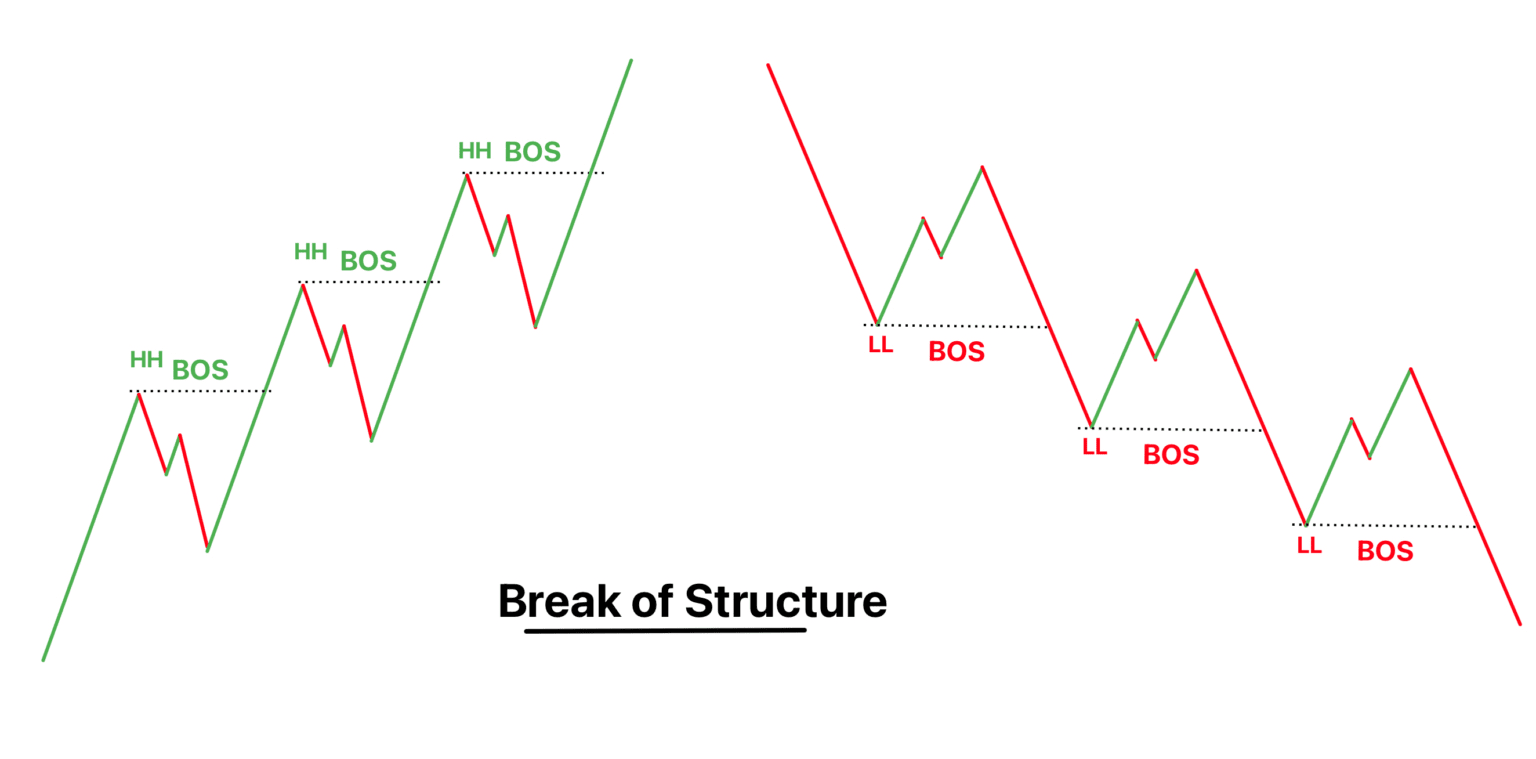 HH BOS

HH BOS

HH BOS

LL BOS

LL BOS

LL BOS

Break of Structure